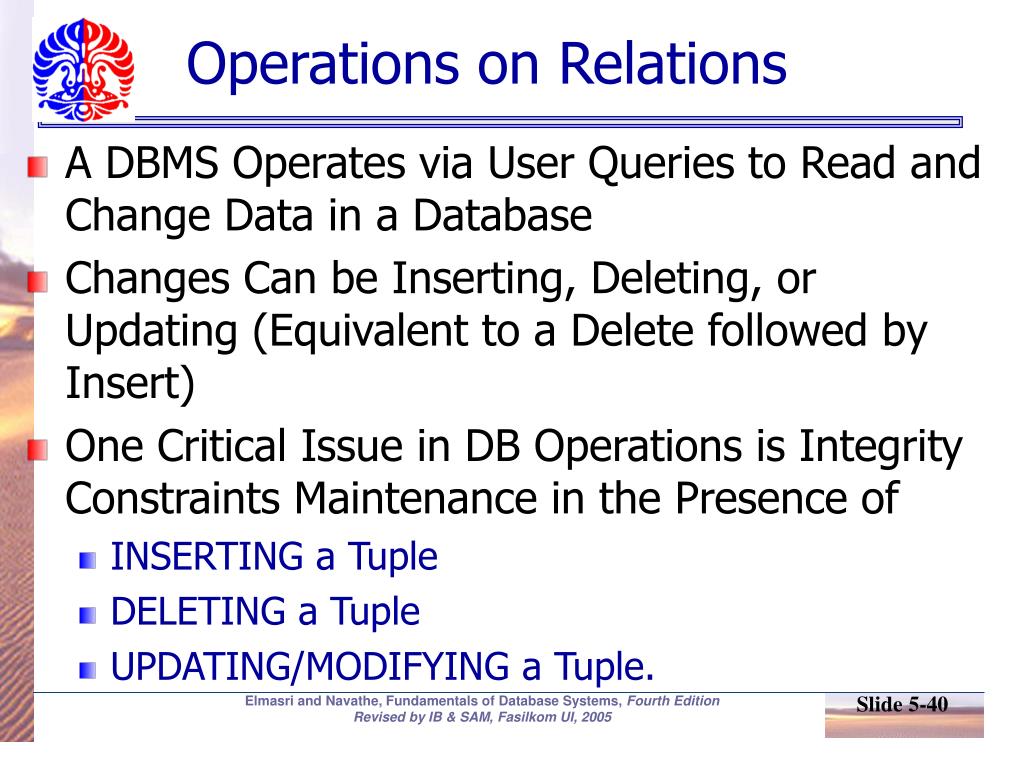 Operations on Relations

A DBMS Operates via User Queries to Read and Change Data in a Database

Changes Can be Inserting, Deleting, or Updating (Equivalent to a Delete followed by Insert)

One Critical Issue in DB Operations is Integrity Constraints Maintenance in the Presence of

INSERTING a Tuple

DELETING a Tuple

UPDATING/MODIFYING a Tuple.

Elmasri and Navathe, Fundamentals of Database Systems, Fourth Edition
Revised by IB & SAM, Fasilkom UI, 2005

Slide 5-40